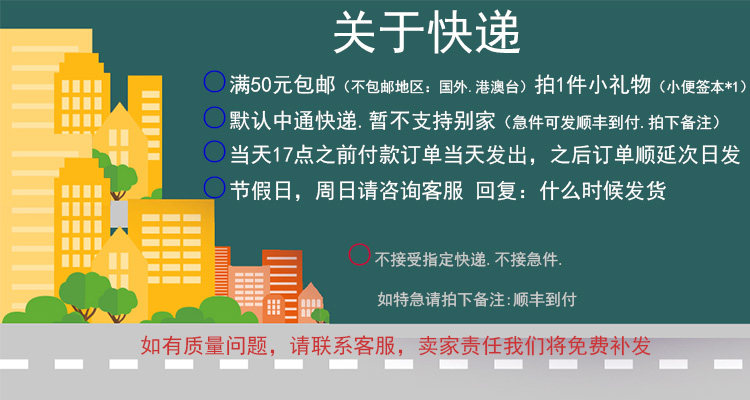 关于快递

满50元包邮（不包邮地区：国外. 港澳台）拍1件小礼物（小便签本*1）

默认中通快递. 暂不支持别家（急件可发顺丰到付. 拍下备注）

当天17点之前付款订单当天发出，之后订单顺延次日发

节假日，周日请咨询客服 回复：什么时候发货

不接受指定快递. 不接急件.

如特急请拍下备注:顺丰到付

如有质量问题，请联系客服，卖家责任我们将免费补发